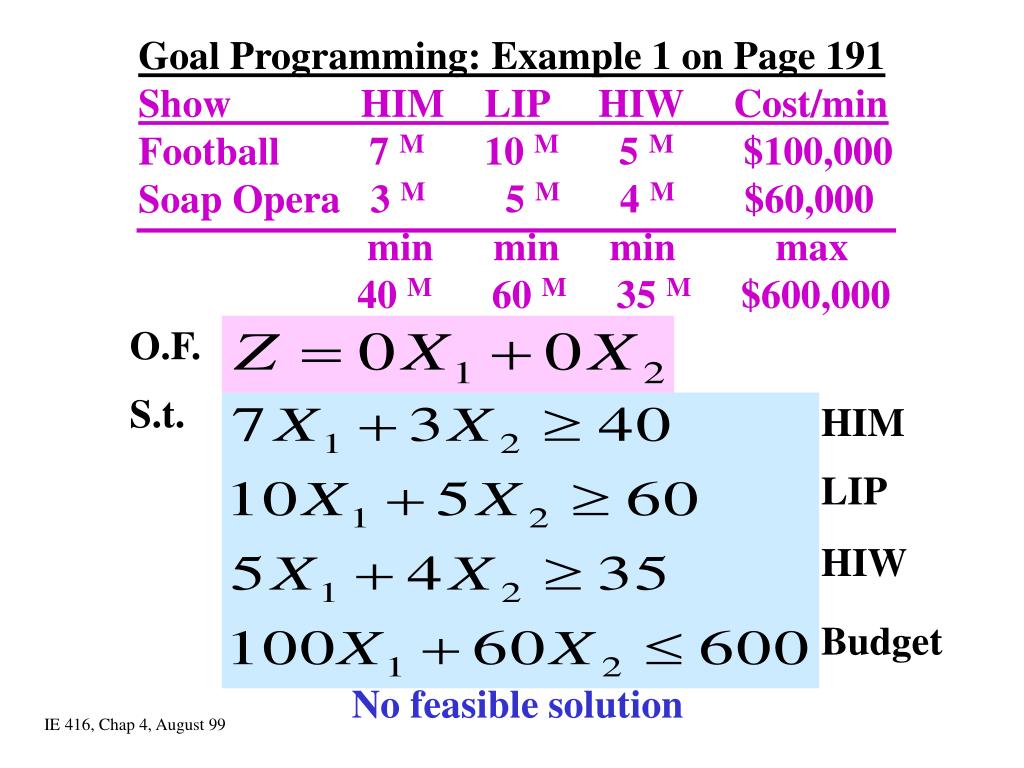 Goal Programming: Example 1 on Page 191

| Show | HIM | LIP | HIW | Cost/min |
|---|---|---|---|---|
| Football | 7 $^M$ | 10 $^M$ | 5 $^M$ | \$100,000 |
| Soap Opera | 3 $^M$ | 5 $^M$ | 4 $^M$ | \$60,000 |
| | min | min | min | max |
| | 40 $^M$ | 60 $^M$ | 35 $^M$ | \$600,000 |

O.F. $Z = 0X_1 + 0X_2$

S.t.
$7X_1 + 3X_2 \geq 40$ HIM
$10X_1 + 5X_2 \geq 60$ LIP
$5X_1 + 4X_2 \geq 35$ HIW
$100X_1 + 60X_2 \leq 600$ Budget

No feasible solution

IE 416, Chap 4, August 99